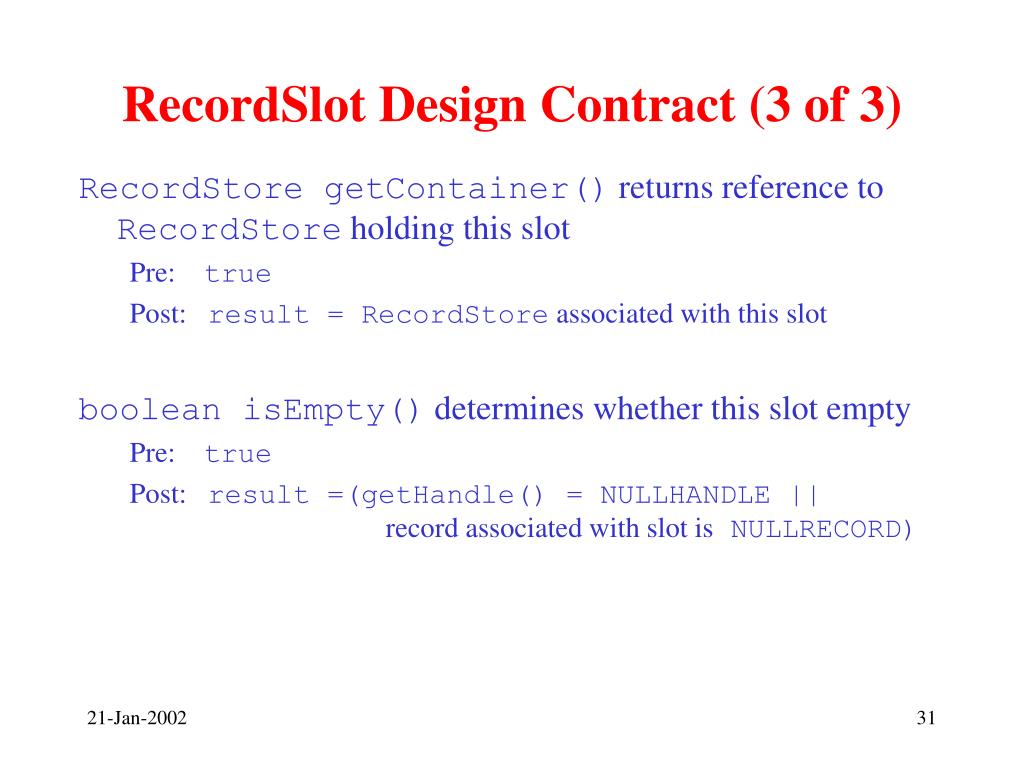 RecordSlot Design Contract (3 of 3)

RecordStore getContainer() returns reference to RecordStore holding this slot

Pre: true

Post: result = RecordStore associated with this slot

boolean isEmpty() determines whether this slot empty

Pre: true

Post: result =(getHandle() = NULLHANDLE || record associated with slot is NULLRECORD)

21-Jan-2002

31